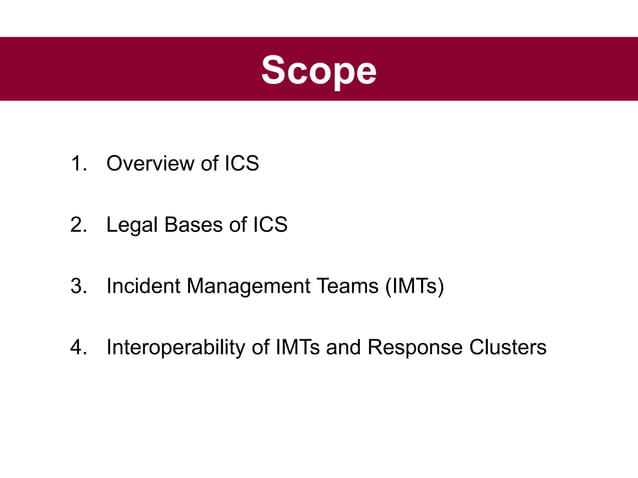 Scope

1. Overview of ICS

2. Legal Bases of ICS

3. Incident Management Teams (IMTs)

4. Interoperability of IMTs and Response Clusters